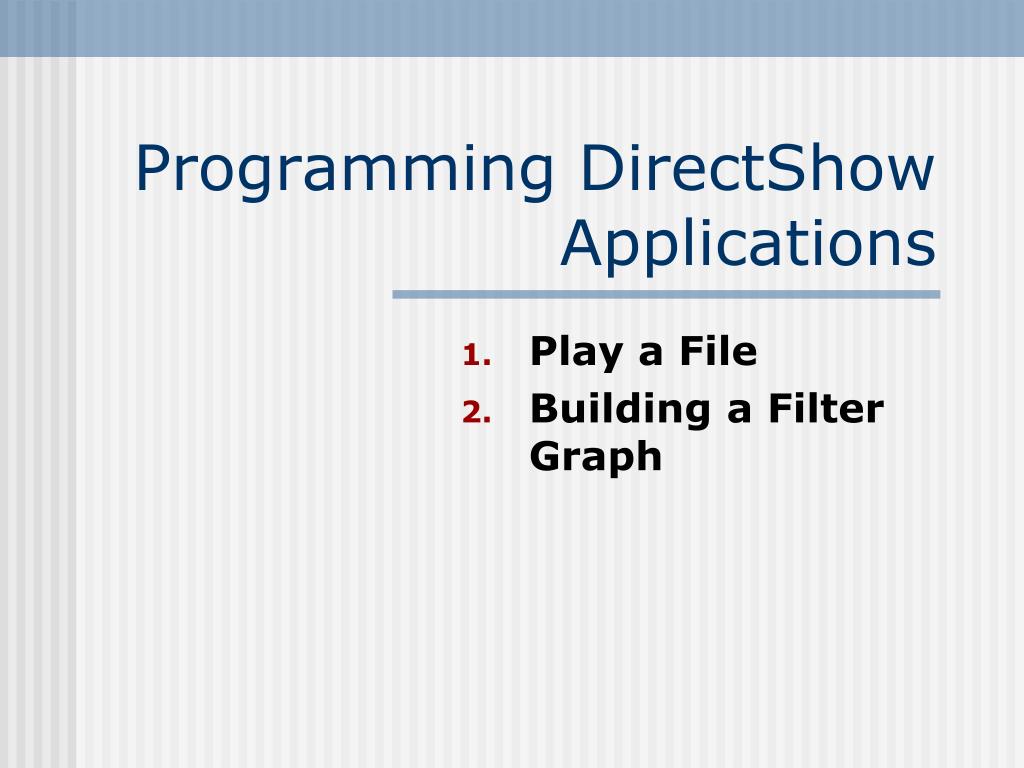 Programming DirectShow Applications

1. Play a File
2. Building a Filter Graph